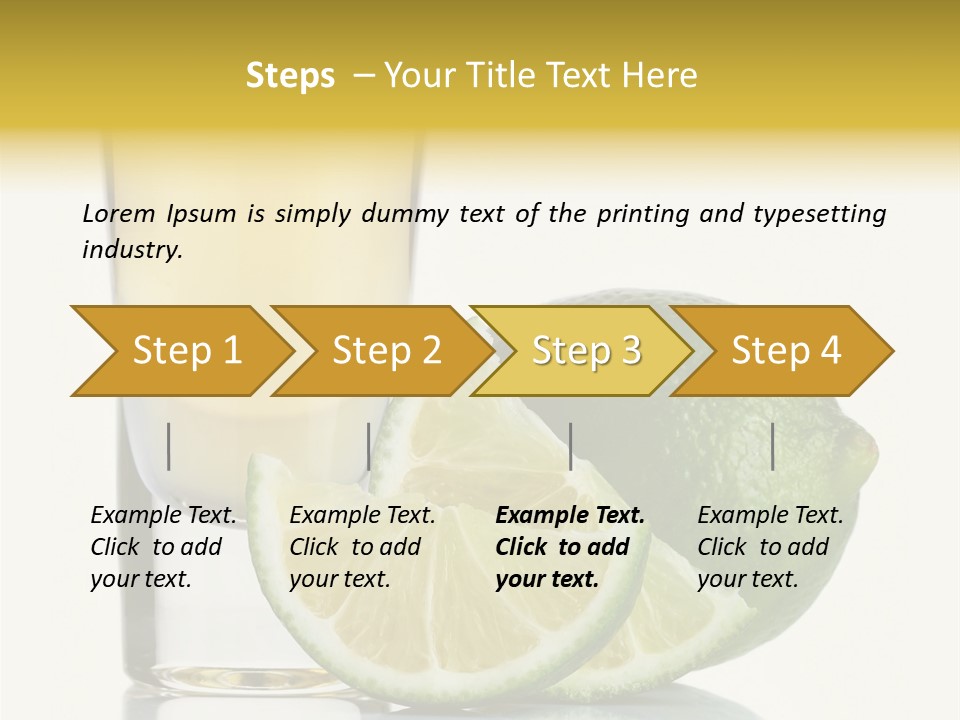 Steps – Your Title Text Here

Lorem Ipsum is simply dummy text of the printing and typesetting industry.

Step 1

Step 2

Step 3

Step 4

Example Text. Click to add your text.

Example Text. Click to add your text.

Example Text. Click to add your text.

Example Text. Click to add your text.